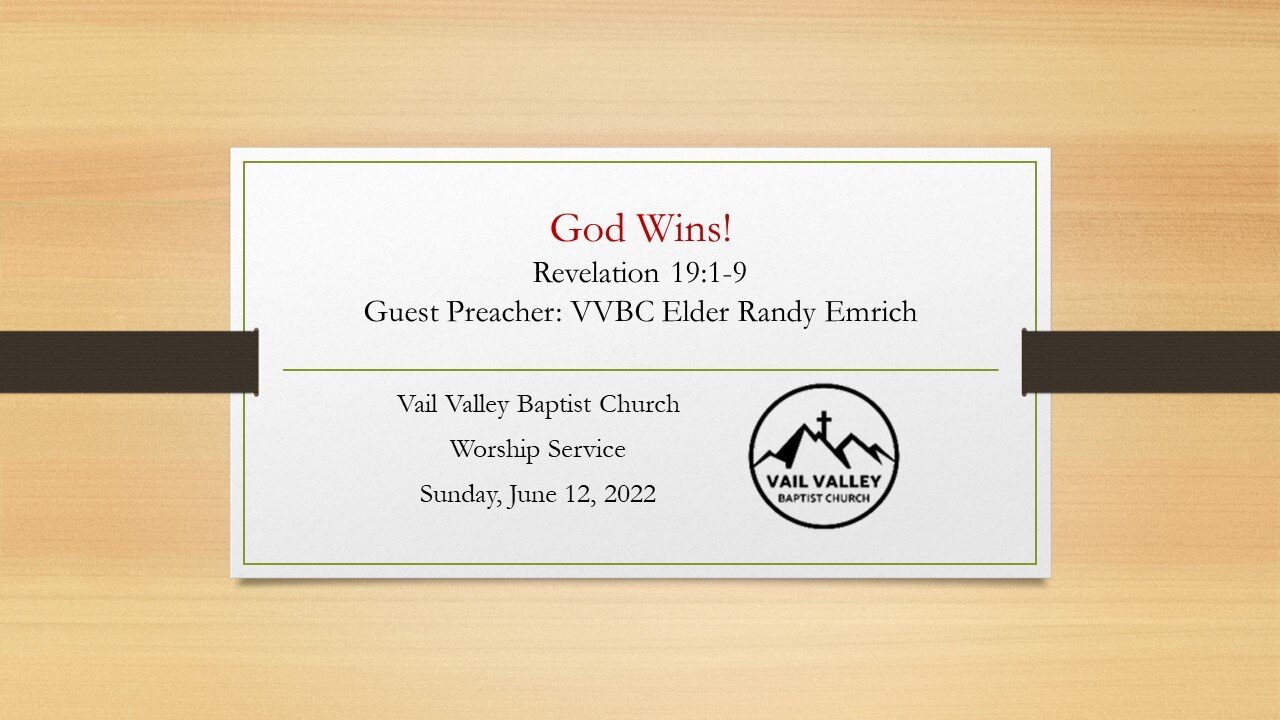 God Wins!
Revelation 19:1-9
Guest Preacher: VVBC Elder Randy Emrich

Vail Valley Baptist Church
Worship Service
Sunday, June 12, 2022

VAIL VALLEY
BAPTIST CHURCH